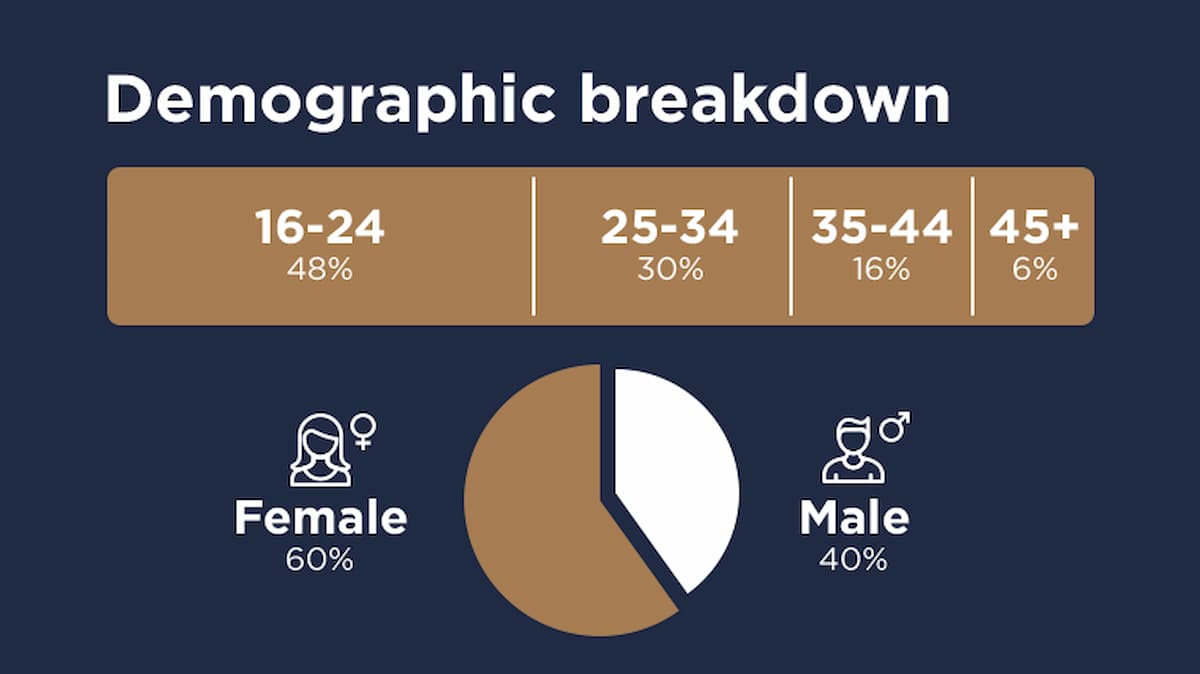 Demographic breakdown

16-24
48%

25-34
30%

35-44
16%

45+
6%

Female
60%

Male
40%